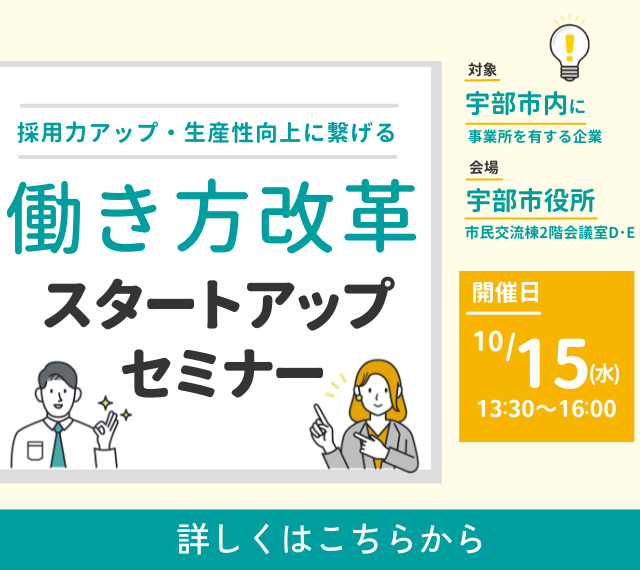 採用力アップ・生産性向上に繋げる

働き方改革
スタートアップ
セミナー

対象
宇部市内に
事業所を有する企業

会場
宇部市役所
市民交流棟2階会議室D・E

開催日
10/15(水)
13:30〜16:00

詳しくはこちらから